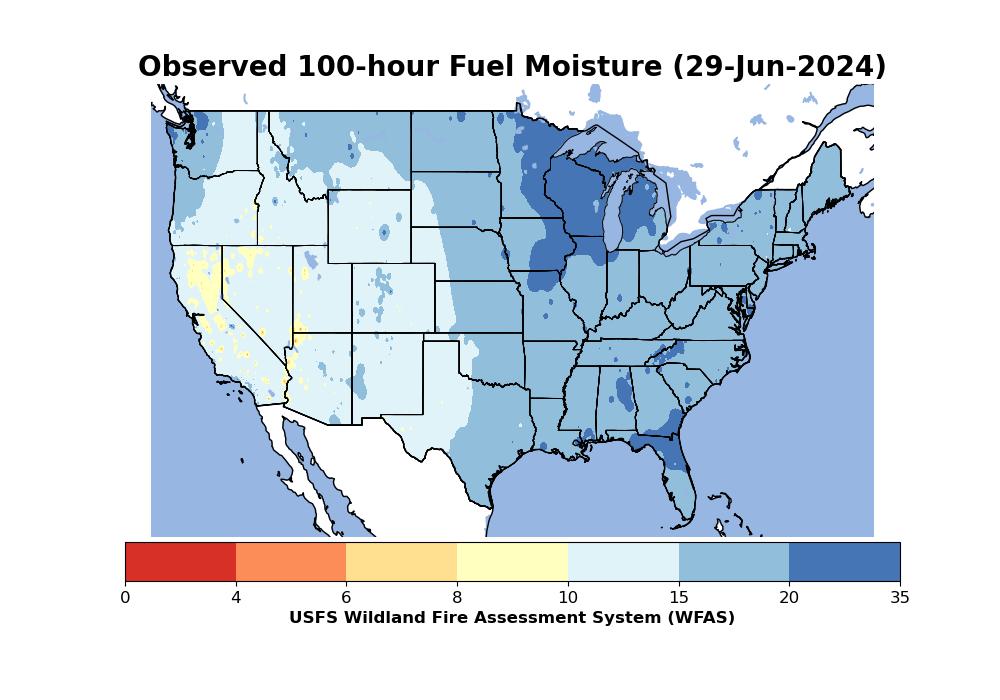 Observed 100-hour Fuel Moisture (29-Jun-2024)

0 4 6 8 10 15 20 35

USFS Wildland Fire Assessment System (WFAS)